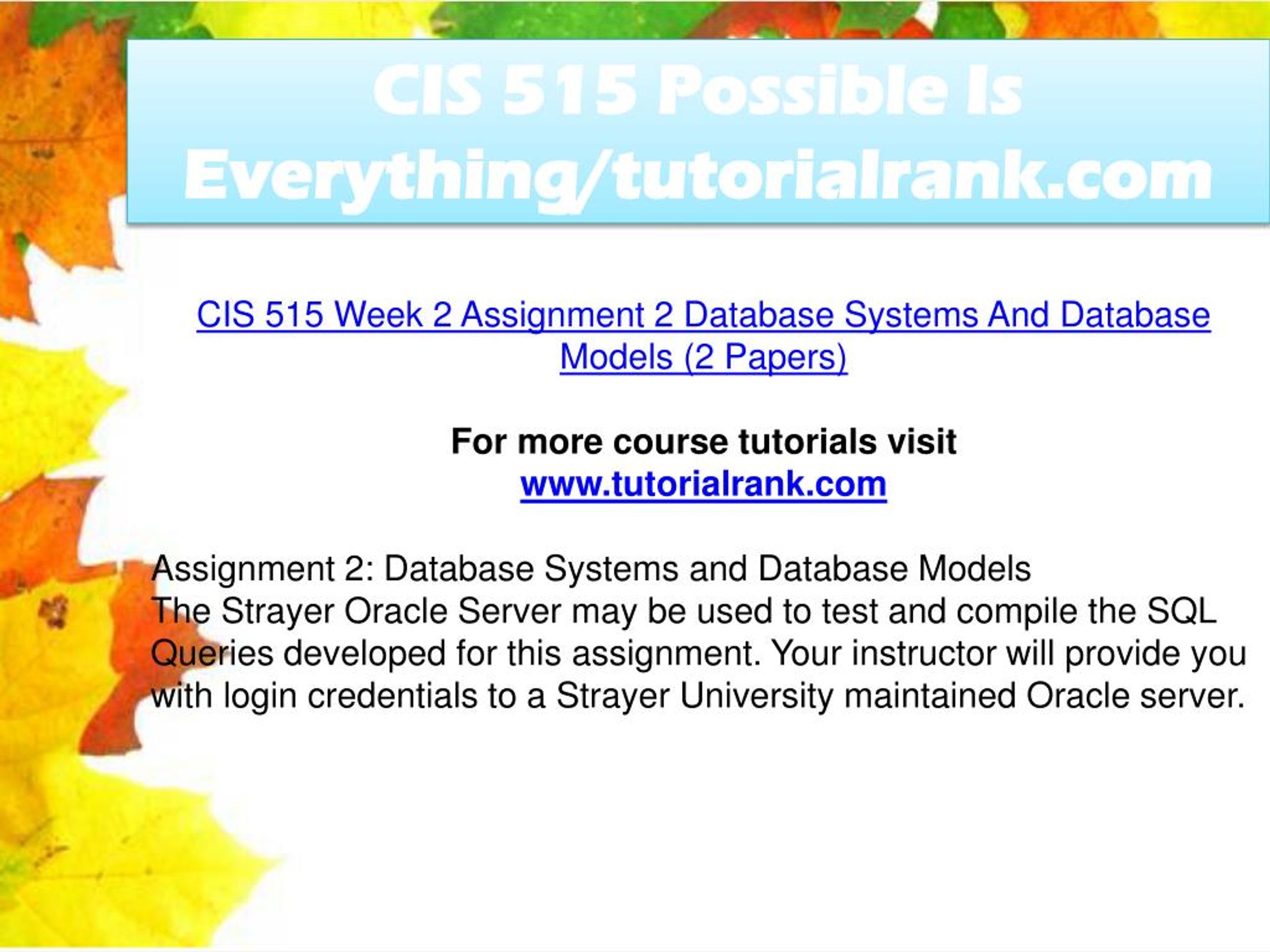 CIS 515 Possible Is Everything/tutorialrank.com

CIS 515 Week 2 Assignment 2 Database Systems And Database Models (2 Papers)

For more course tutorials visit
www.tutorialrank.com

Assignment 2: Database Systems and Database Models
The Strayer Oracle Server may be used to test and compile the SQL Queries developed for this assignment. Your instructor will provide you with login credentials to a Strayer University maintained Oracle server.